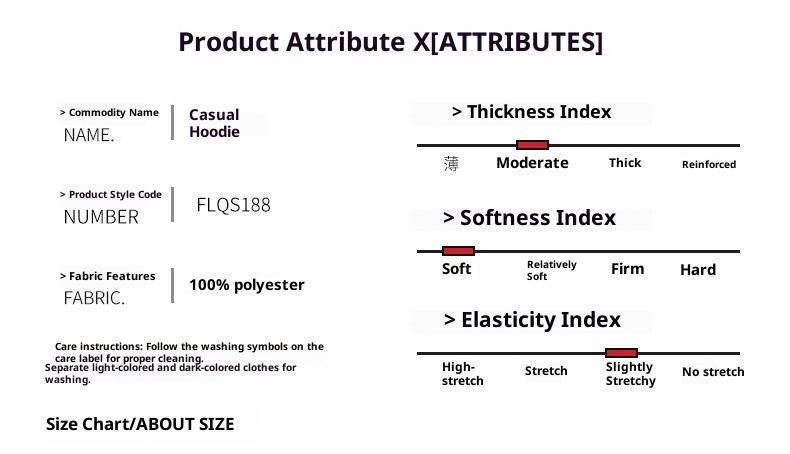 Product Attribute X[ATTRIBUTES]

> Commodity Name
NAME.
Casual Hoodie

> Product Style Code
NUMBER
FLQS188

> Fabric Features
FABRIC.
100% polyester

Care instructions: Follow the washing symbols on the care label for proper cleaning.
Separate light-colored and dark-colored clothes for washing.

Size Chart/ABOUT SIZE

> Thickness Index
薄 Moderate Thick Reinforced

> Softness Index
Soft Relatively Soft Firm Hard

> Elasticity Index
High-stretch Stretch Slightly Stretchy No stretch